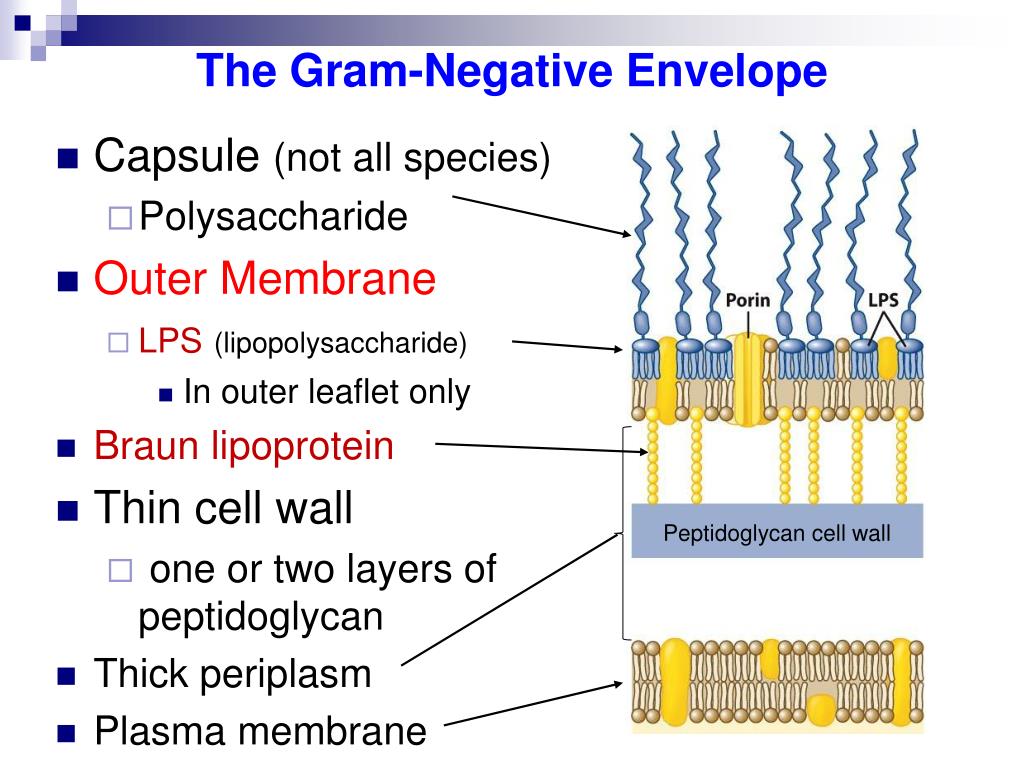 The Gram-Negative Envelope

Capsule (not all species)

Polysaccharide

Outer Membrane

LPS (lipopolysaccharide)

In outer leaflet only

Braun lipoprotein

Thin cell wall

one or two layers of peptidoglycan

Thick periplasm

Plasma membrane

Porin

LPS

Peptidoglycan cell wall